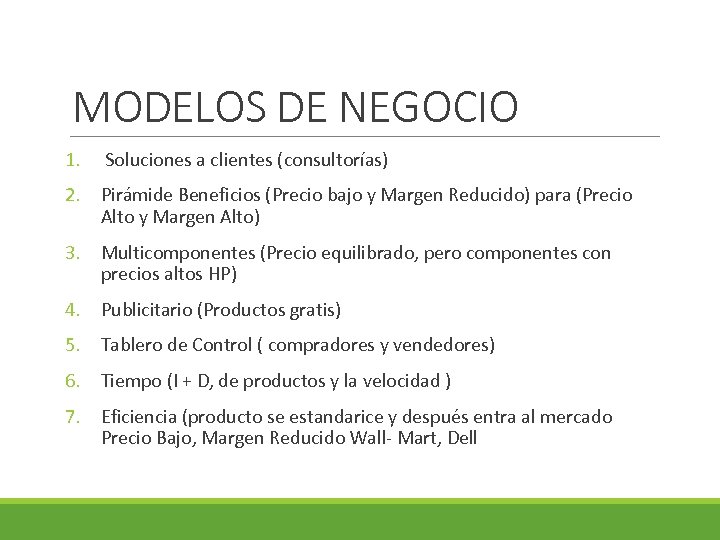 MODELOS DE NEGOCIO

1. Soluciones a clientes (consultorías)

2. Pirámide Beneficios (Precio bajo y Margen Reducido) para (Precio Alto y Margen Alto)

3. Multicomponentes (Precio equilibrado, pero componentes con precios altos HP)

4. Publicitario (Productos gratis)

5. Tablero de Control ( compradores y vendedores)

6. Tiempo (I + D, de productos y la velocidad )

7. Eficiencia (producto se estandarice y después entra al mercado Precio Bajo, Margen Reducido Wall- Mart, Dell